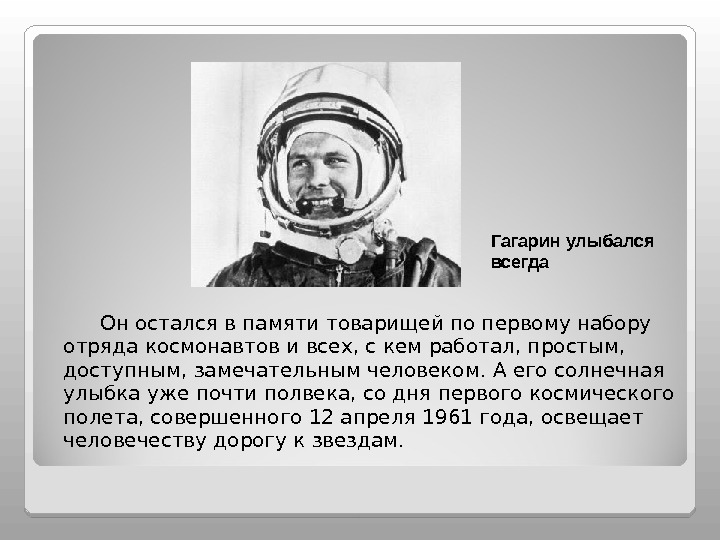 Гагарин улыбался всегда

Он остался в памяти товарищей по первому набору отряда космонавтов и всех, с кем работал, простым, доступным, замечательным человеком. А его солнечная улыбка уже почти полвека, со дня первого космического полета, совершенного 12 апреля 1961 года, освещает человечеству дорогу к звездам.